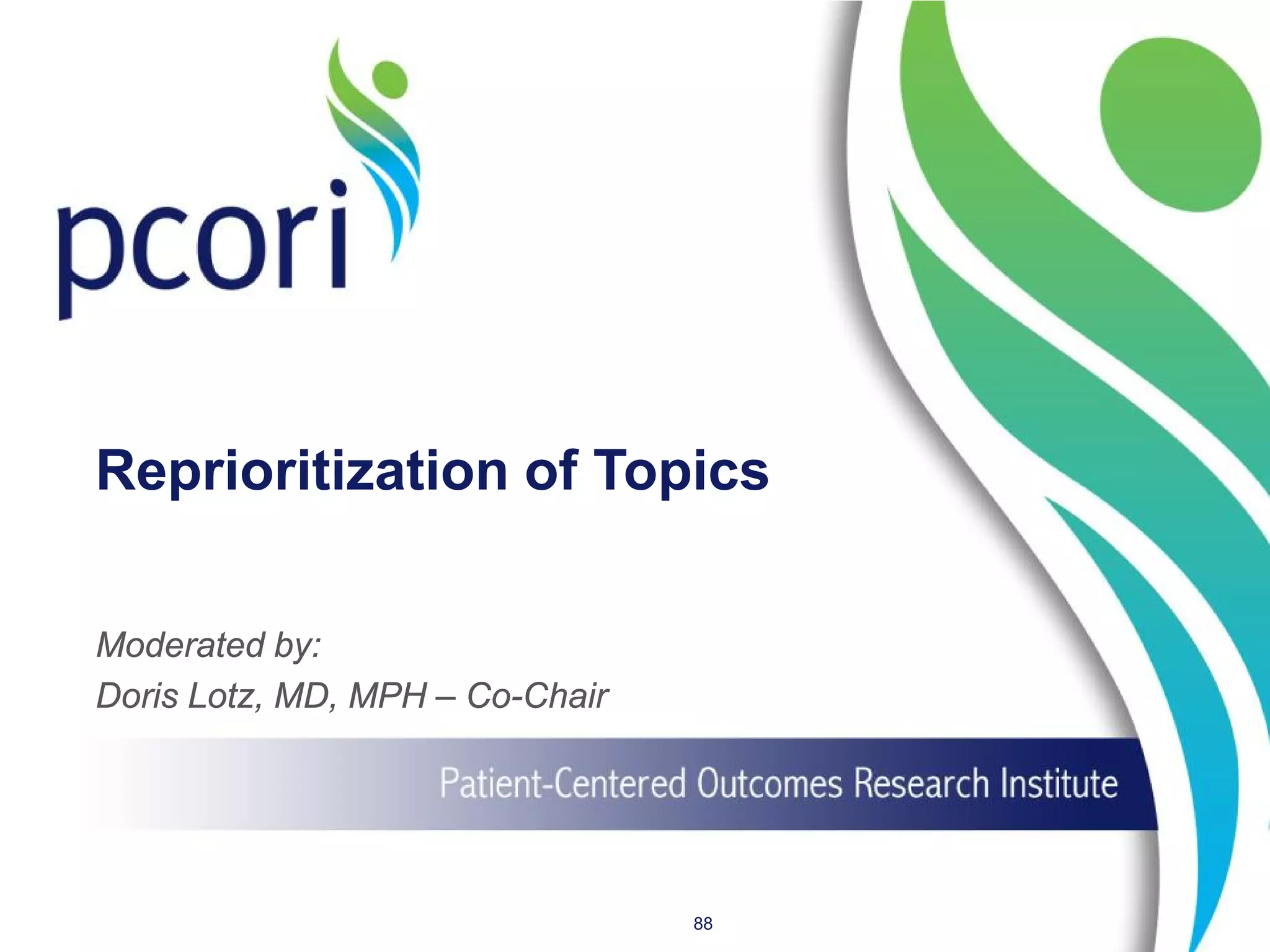 pcori

Reprioritization of Topics

Moderated by:
Doris Lotz, MD, MPH – Co-Chair

Patient-Centered Outcomes Research Institute

88